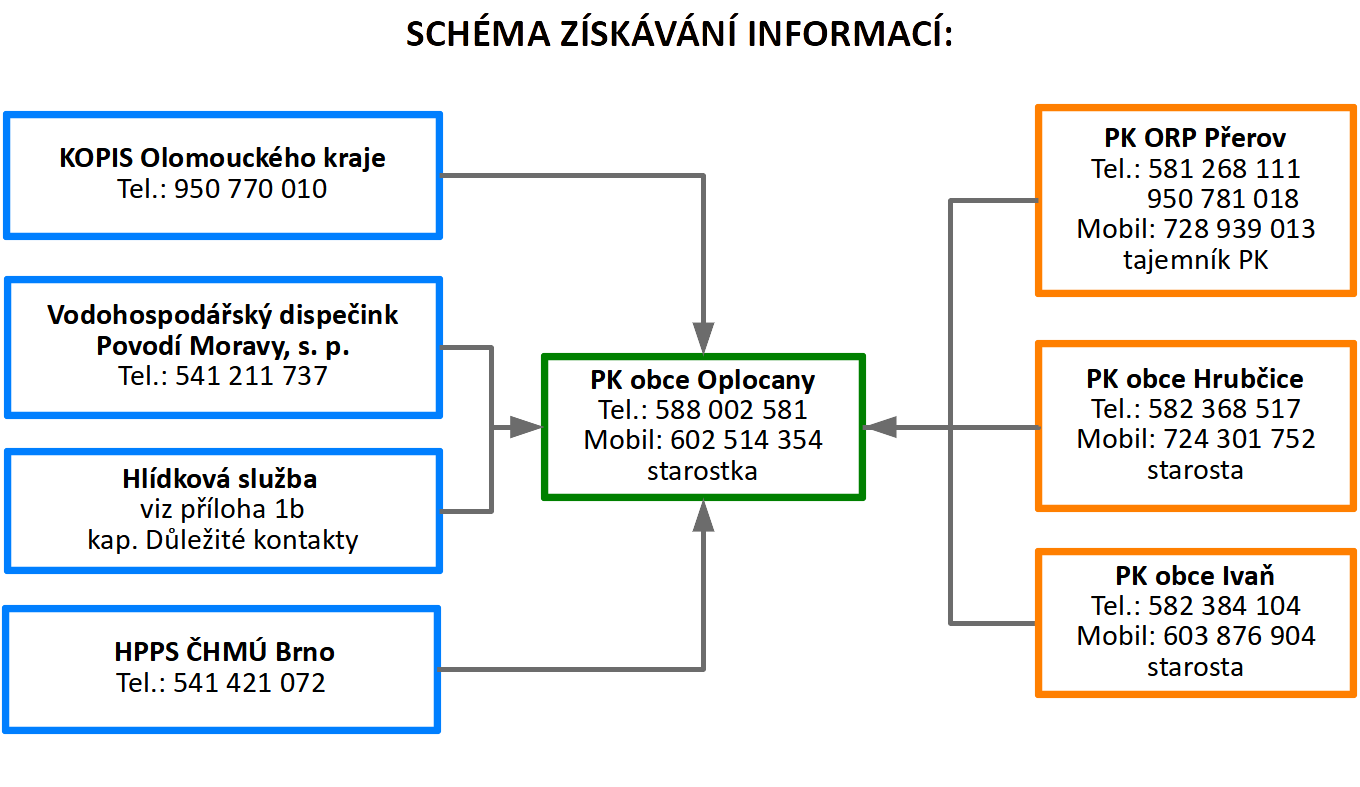 SCHÉMA ZÍSKÁVÁNÍ INFORMACÍ:

KOPIS Olomouckého kraje
Tel.: 950 770 010

Vodohospodářský dispečink
Povodí Moravy, s. p.
Tel.: 541 211 737

Hlídková služba
viz příloha 1b
kap. Důležité kontakty

HPPS ČHMÚ Brno
Tel.: 541 421 072

PK obce Oplocany
Tel.: 588 002 581
Mobil: 602 514 354
starostka

PK ORP Přerov
Tel.: 581 268 111
950 781 018
Mobil: 728 939 013
tajemník PK

PK obce Hrubčice
Tel.: 582 368 517
Mobil: 724 301 752
starosta

PK obce Ivaň
Tel.: 582 384 104
Mobil: 603 876 904
starosta